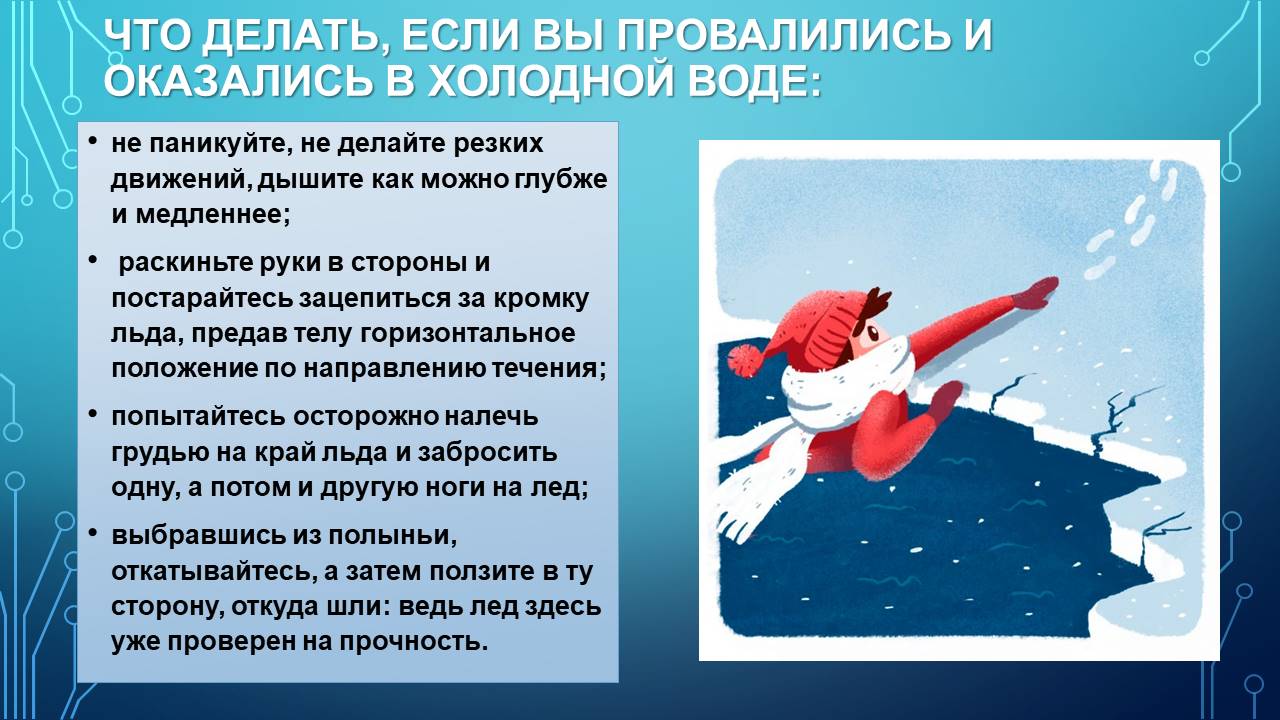 ЧТО ДЕЛАТЬ, ЕСЛИ ВЫ ПРОВАЛИЛИСЬ И ОКАЗАЛИСЬ В ХОЛОДНОЙ ВОДЕ:

• не паникуйте, не делайте резких движений, дышите как можно глубже и медленнее;

• раскиньте руки в стороны и постарайтесь зацепиться за кромку льда, предав телу горизонтальное положение по направлению течения;

• попытайтесь осторожно налечь грудью на край льда и забросить одну, а потом и другую ноги на лед;

• выбравшись из полыньи, откатывайтесь, а затем ползите в ту сторону, откуда шли: ведь лед здесь уже проверен на прочность.